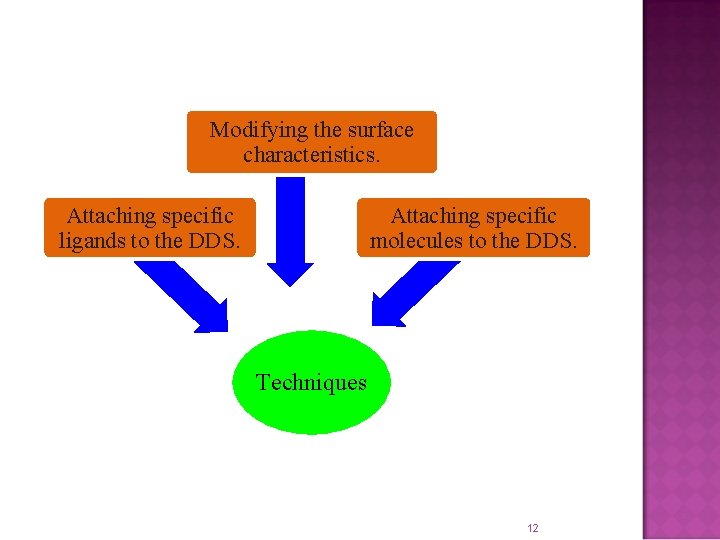 Modifying the surface characteristics.

Attaching specific ligands to the DDS.

Attaching specific molecules to the DDS.

Techniques

12